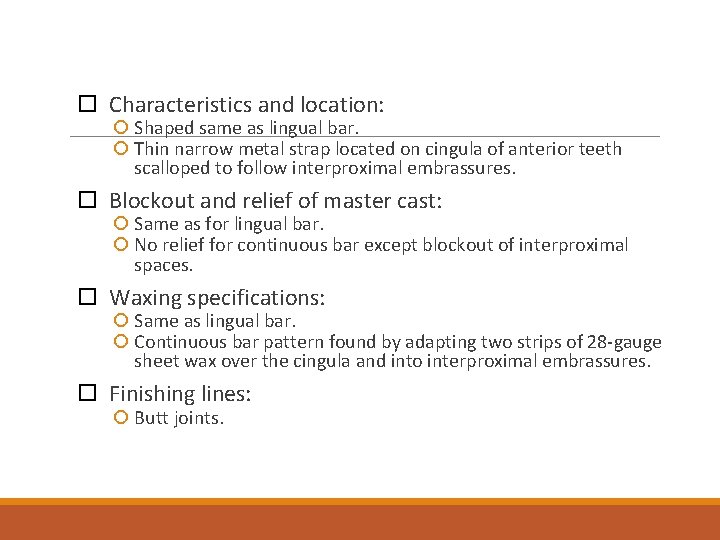 Characteristics and location:

Shaped same as lingual bar.

Thin narrow metal strap located on cingula of anterior teeth scalloped to follow interproximal embrassures.

Blockout and relief of master cast:

Same as for lingual bar.

No relief for continuous bar except blockout of interproximal spaces.

Waxing specifications:

Same as lingual bar.

Continuous bar pattern found by adapting two strips of 28-gauge sheet wax over the cingula and into interproximal embrassures.

Finishing lines:

Butt joints.